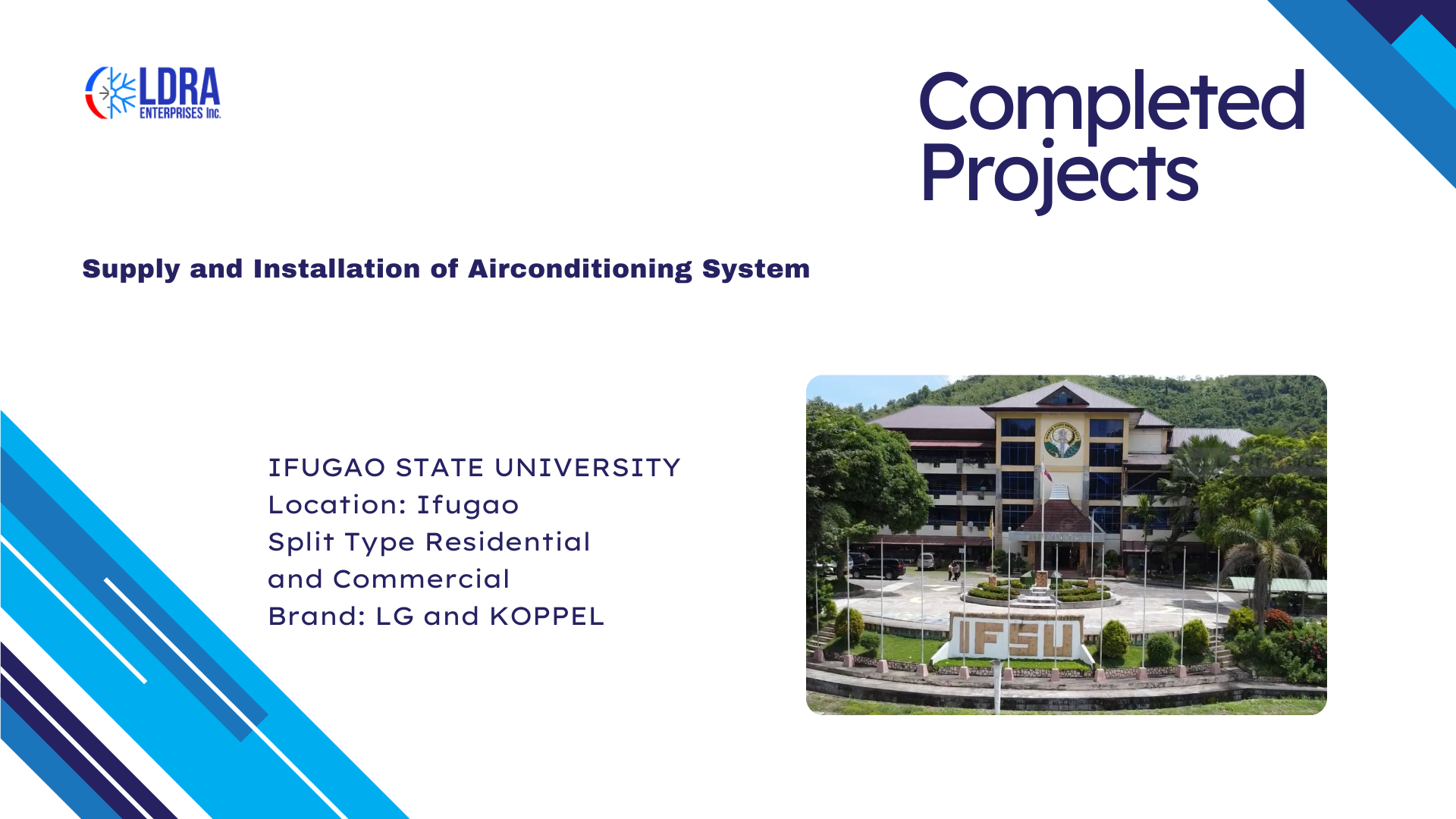 LDRA
ENTERPRISES Inc.

Completed Projects

Supply and Installation of Airconditioning System

IFUGAO STATE UNIVERSITY
Location: Ifugao
Split Type Residential and Commercial
Brand: LG and KOPPEL

IFSU